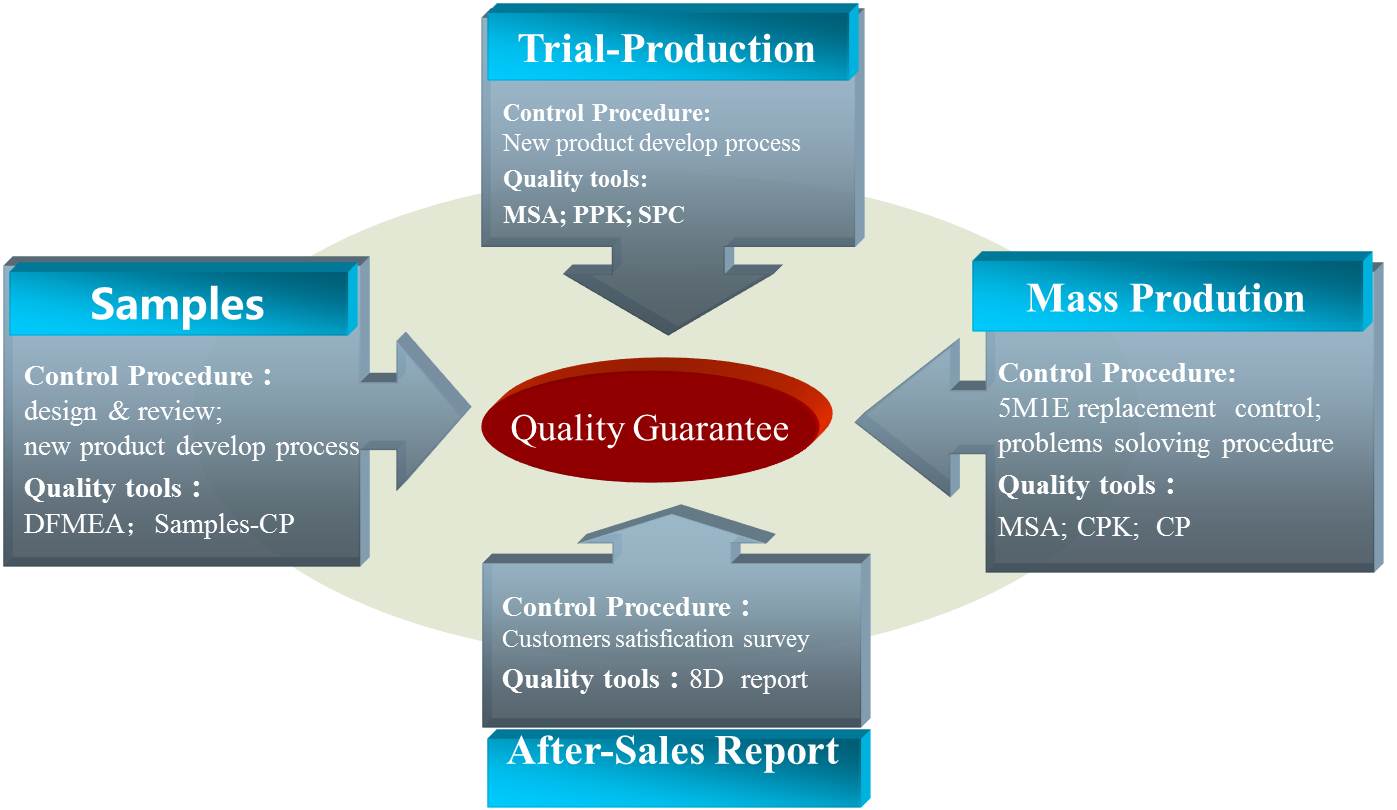 Trial-Production

Control Procedure:
New product develop process
Quality tools:
MSA; PPK; SPC

Samples

Control Procedure：
design & review;
new product develop process
Quality tools：
DFMEA； Samples-CP

Quality Guarantee

Mass Prodution

Control Procedure:
5M1E replacement control;
problems soloving procedure
Quality tools：
MSA; CPK; CP

Control Procedure：
Customers satisfication survey
Quality tools：8D report

After-Sales Report